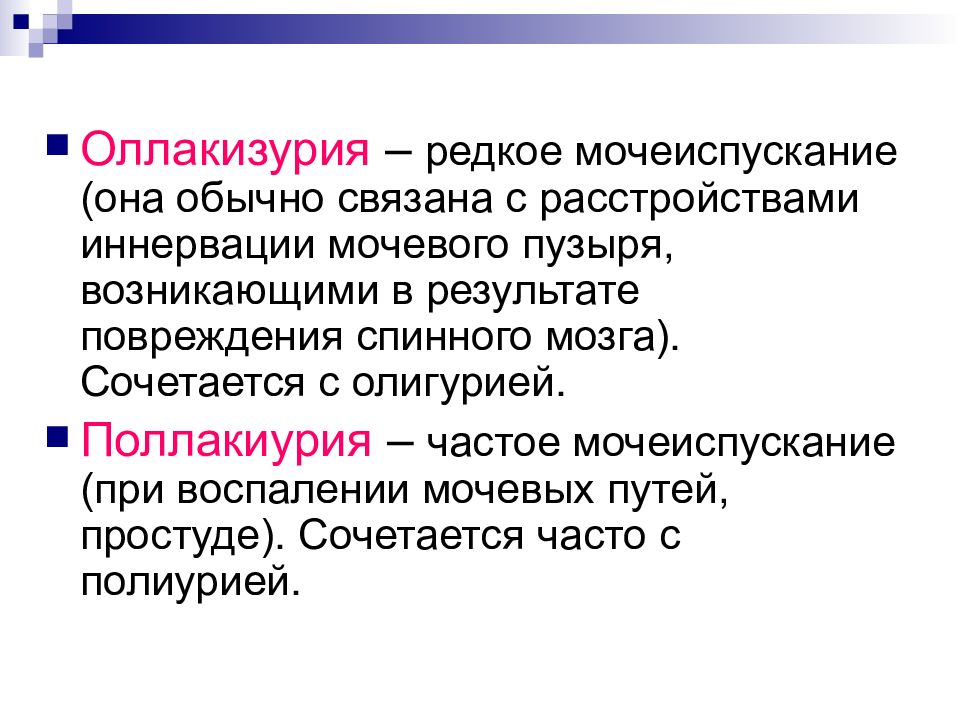 Оллакизурия – редкое мочеиспускание (она обычно связана с расстройствами иннервации мочевого пузыря, возникающими в результате повреждения спинного мозга). Сочетается с олигурией.

Поллакиурия – частое мочеиспускание (при воспалении мочевых путей, простуде). Сочетается часто с полиурией.